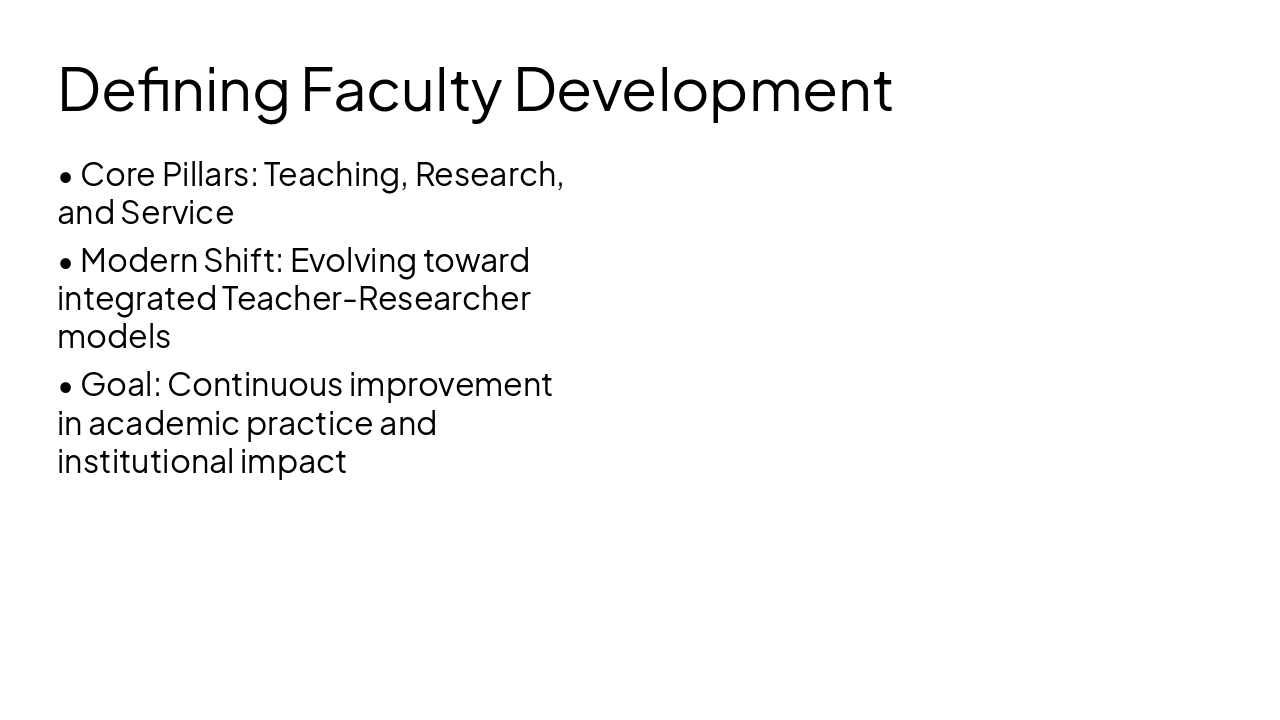 Defining Faculty Development

• Core Pillars: Teaching, Research, and Service

• Modern Shift: Evolving toward integrated Teacher-Researcher models

• Goal: Continuous improvement in academic practice and institutional impact